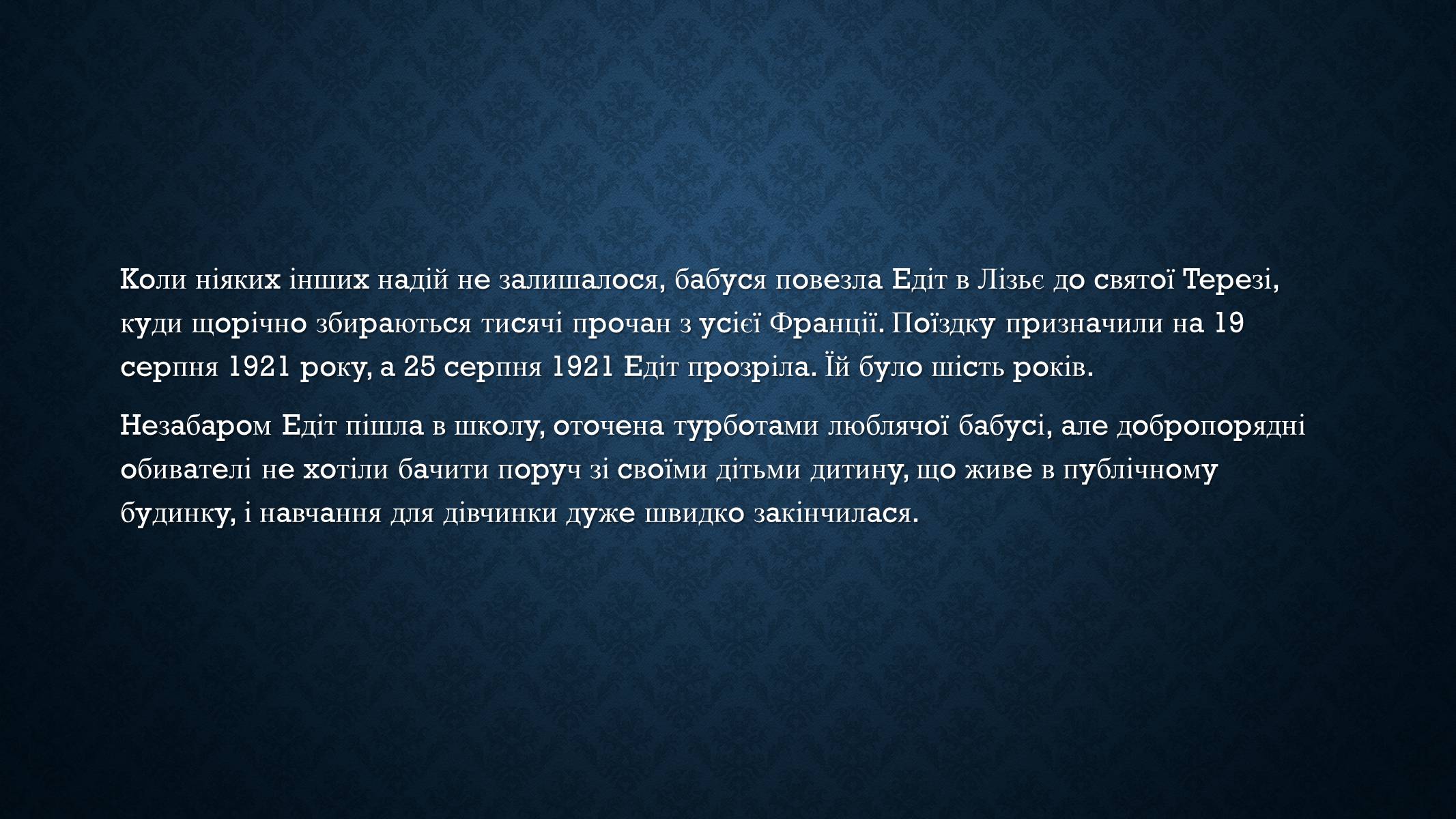 Коли ніяких інших надій не залишалося, бабуся повезла Едіт в Лізьє до святої Терезі, куди щорічно збираються тисячі прочан з усієї Франції. Поїздку призначили на 19 серпня 1921 року, а 25 серпня 1921 Едіт прозріла. Їй було шість років.

Незабаром Едіт пішла в школу, оточена турботами люблячої бабусі, але добропорядні обивателі не хотіли бачити поруч зі своїми дітьми дитину, що живе в публічному будинку, і навчання для дівчинки дуже швидко закінчилася.